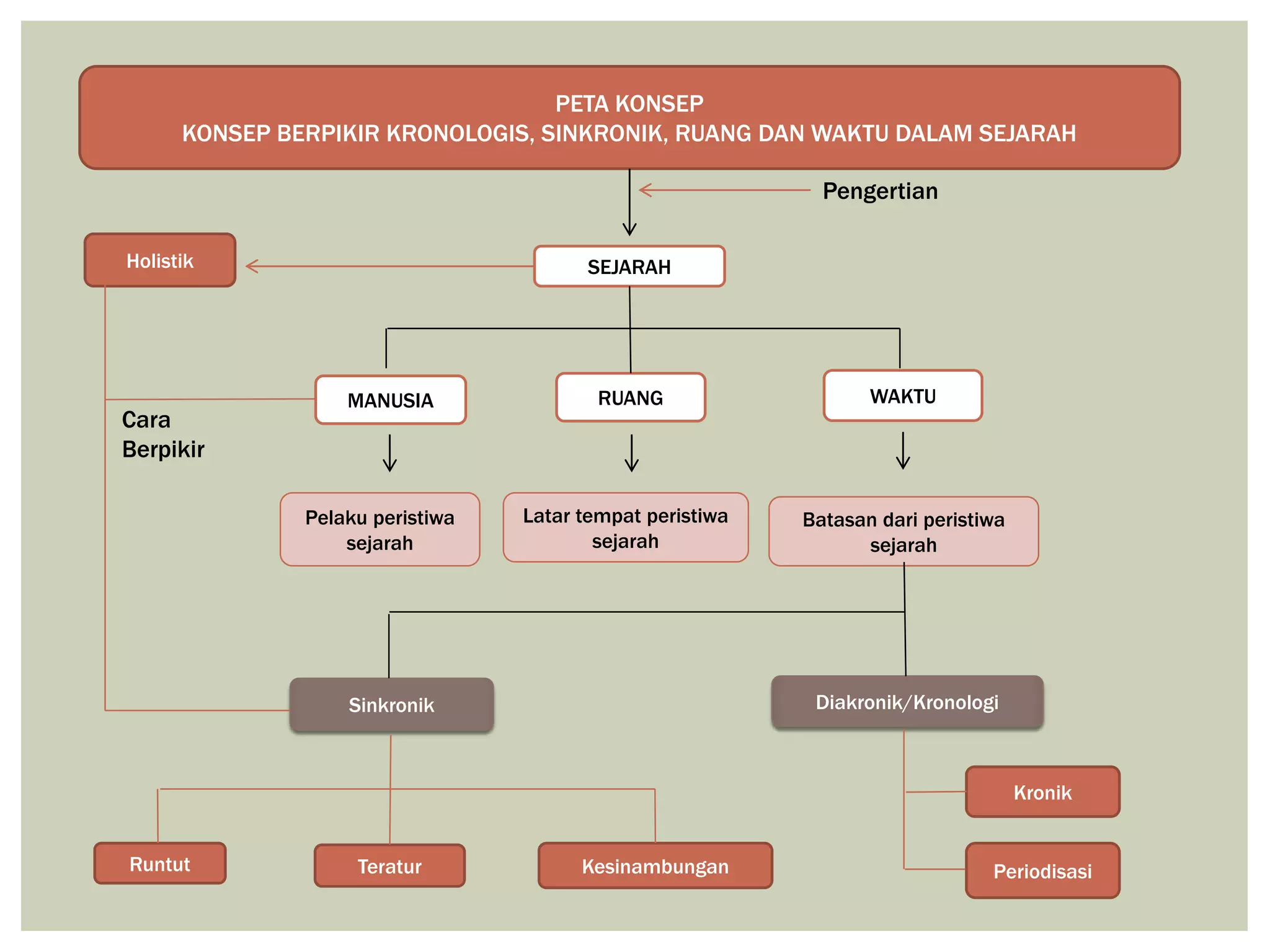 PETA KONSEP
KONSEP BERPIKIR KRONOLOGIS, SINKRONIK, RUANG DAN WAKTU DALAM SEJARAH

Pengertian

Holistik

SEJARAH

MANUSIA

RUANG

WAKTU

Cara Berpikir

Pelaku peristiwa sejarah

Latar tempat peristiwa sejarah

Batasan dari peristiwa sejarah

Sinkronik

Diakronik/Kronologi

Kronik

Periodisasi

Runtut

Teratur

Kesinambungan